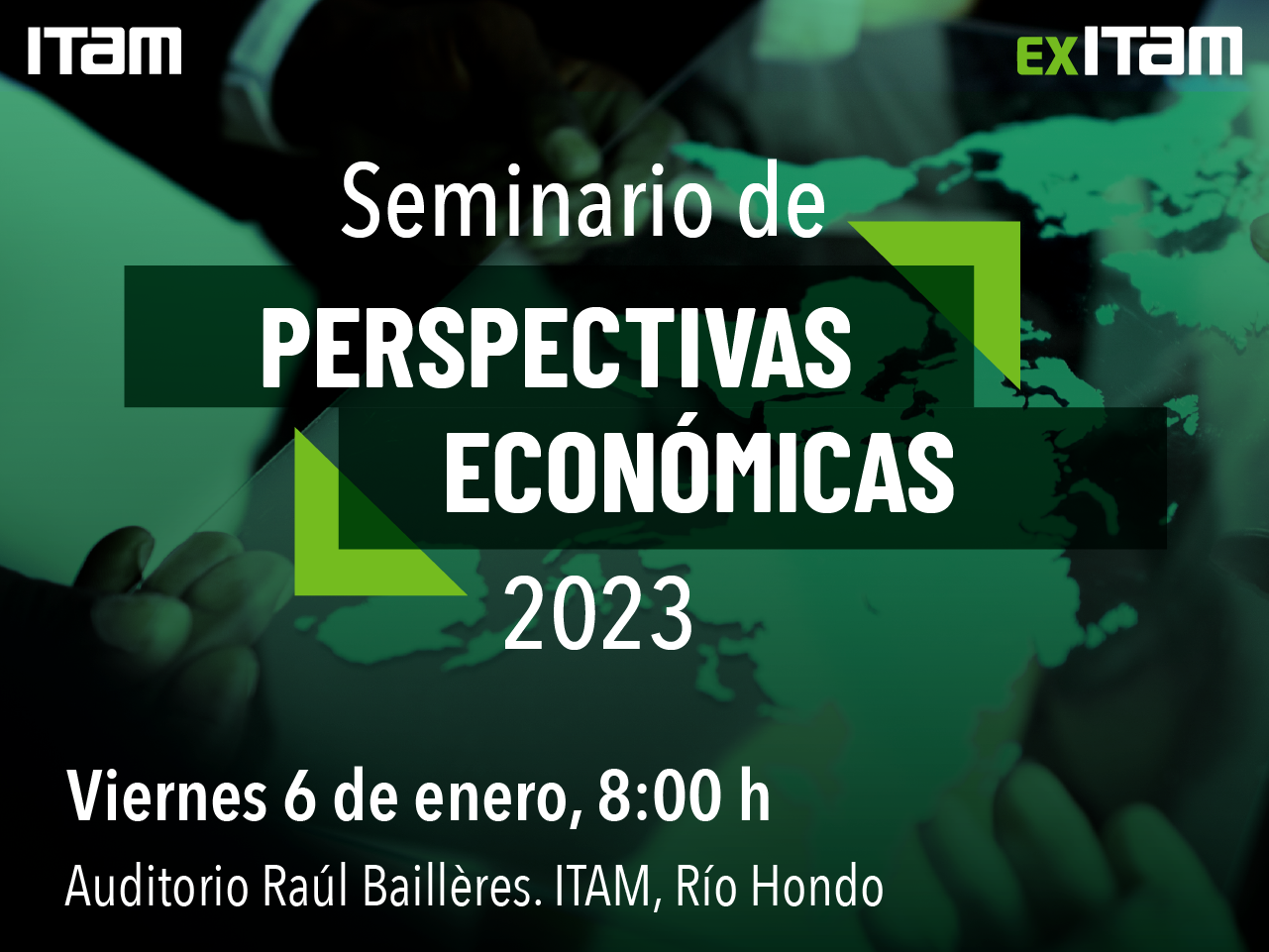 ITAM

EXITAM

Seminario de
PERSPECTIVAS
ECONÓMICAS
2023

Viernes 6 de enero, 8:00 h

Auditorio Raúl Baillères. ITAM, Río Hondo